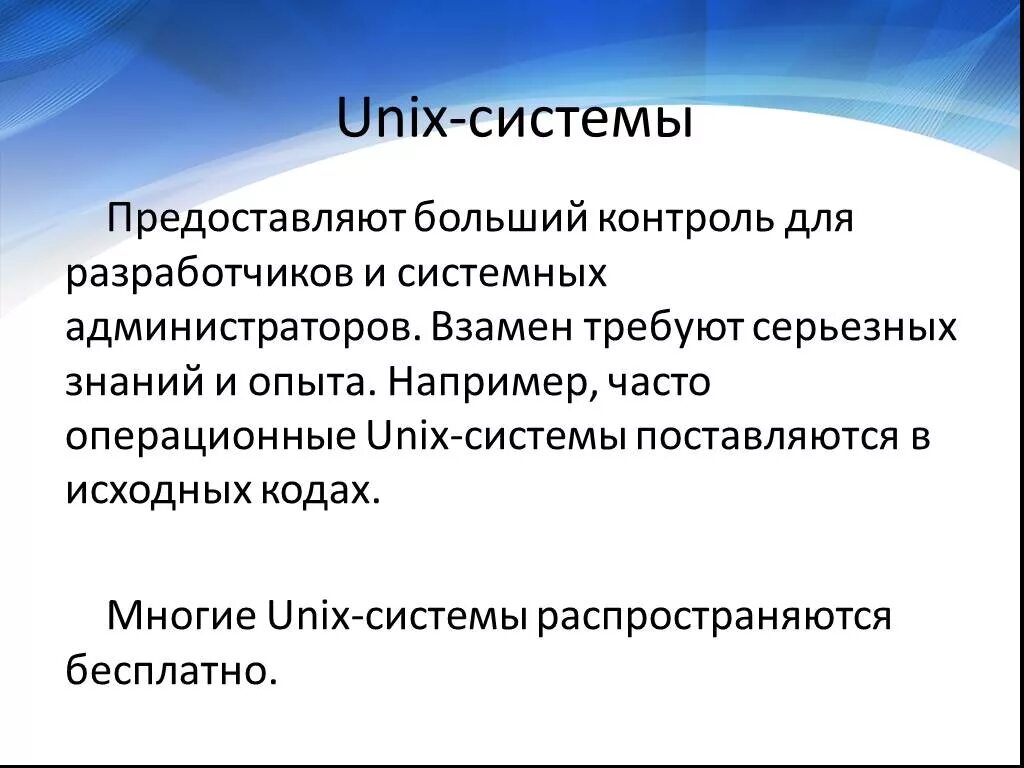 Unix-системы

Предоставляют больший контроль для разработчиков и системных администраторов. Взамен требуют серьезных знаний и опыта. Например, часто операционные Unix-системы поставляются в исходных кодах.

Многие Unix-системы распространяются бесплатно.